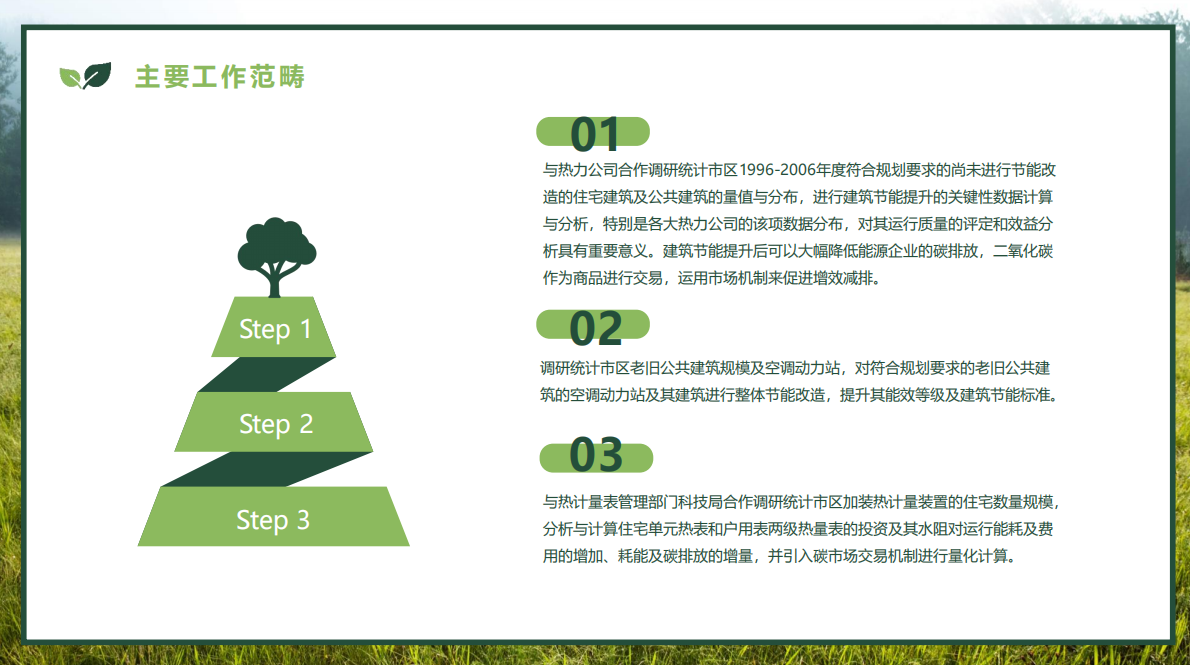 主要工作范畴

Step 1

Step 2

Step 3

01

与热力公司合作调研统计市区1996-2006年度符合规划要求的尚未进行节能改造的住宅建筑及公共建筑的量值与分布，进行建筑节能提升的关键性数据计算与分析，特别是各大热力公司的该项数据分布，对其运行质量的评定和效益分析具有重要意义。建筑节能提升后可以大幅降低能源企业的碳排放，二氧化碳作为商品进行交易，运用市场机制来促进增效减排。

02

调研统计市区老旧公共建筑规模及空调动力站，对符合规划要求的老旧公共建筑的空调动力站及其建筑进行整体节能改造，提升其能效等级及建筑节能标准。

03

与热计量表管理部门科技局合作调研统计市区加装热计量装置的住宅数量规模，分析与计算住宅单元热表和户用表两级热量表的投资及其水阻对运行能耗及费用的增加、耗能及碳排放的增量，并引入碳市场交易机制进行量化计算。